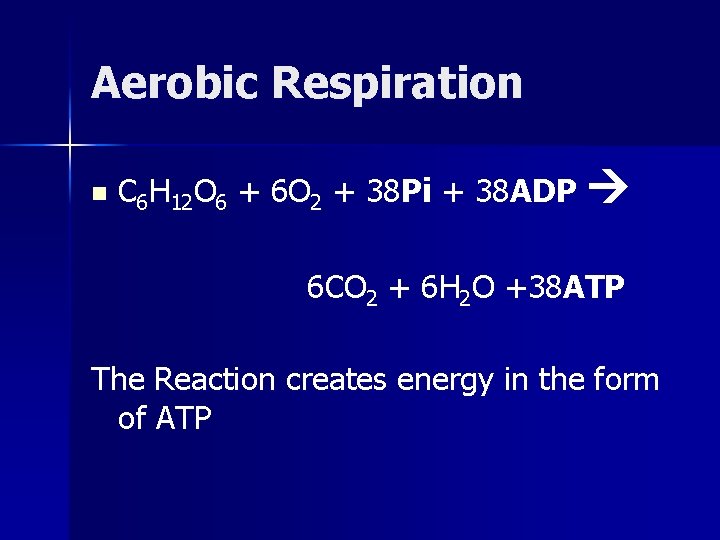 Aerobic Respiration

$C_6H_{12}O_6 + 6O_2 + 38Pi + 38ADP \rightarrow$

$6CO_2 + 6H_2O + 38ATP$

The Reaction creates energy in the form of ATP